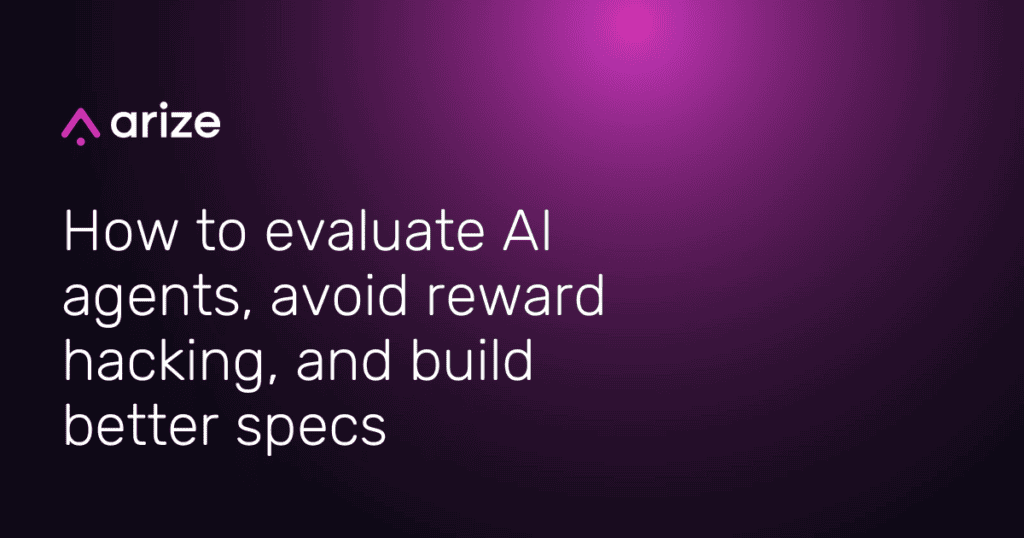 arize

How to evaluate AI agents, avoid reward hacking, and build better specs